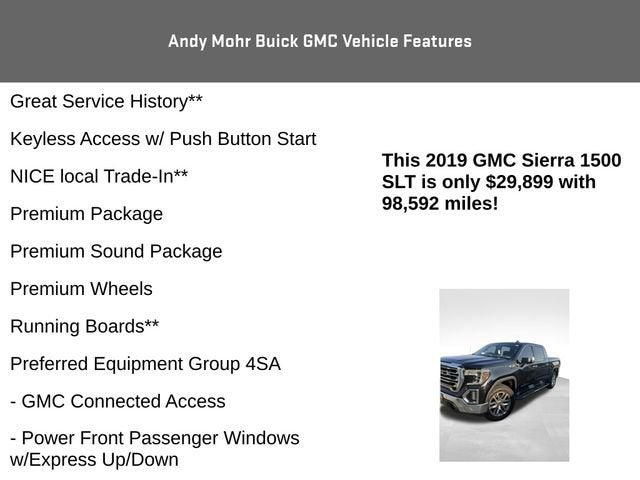 Andy Mohr Buick GMC Vehicle Features

Great Service History**

Keyless Access w/ Push Button Start

NICE local Trade-In**

Premium Package

Premium Sound Package

Premium Wheels

Running Boards**

Preferred Equipment Group 4SA

- GMC Connected Access

- Power Front Passenger Windows w/Express Up/Down

This 2019 GMC Sierra 1500 SLT is only $29,899 with 98,592 miles!